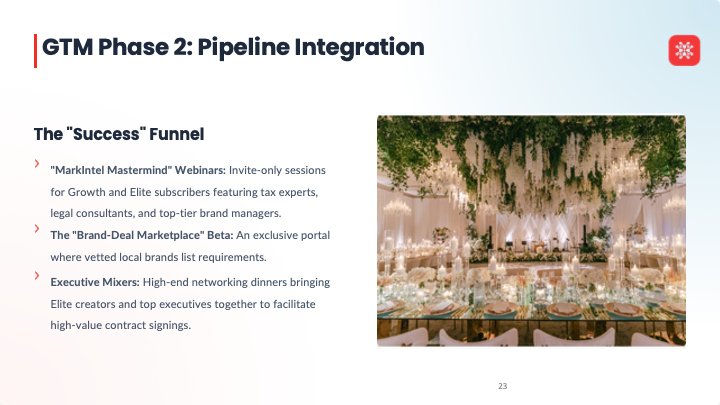 GTM Phase 2: Pipeline Integration

The "Success" Funnel

"MarkIntel Mastermind" Webinars: Invite-only sessions for Growth and Elite subscribers featuring tax experts, legal consultants, and top-tier brand managers.

The "Brand-Deal Marketplace" Beta: An exclusive portal where vetted local brands list requirements.

Executive Mixers: High-end networking dinners bringing Elite creators and top executives together to facilitate high-value contract signings.

23